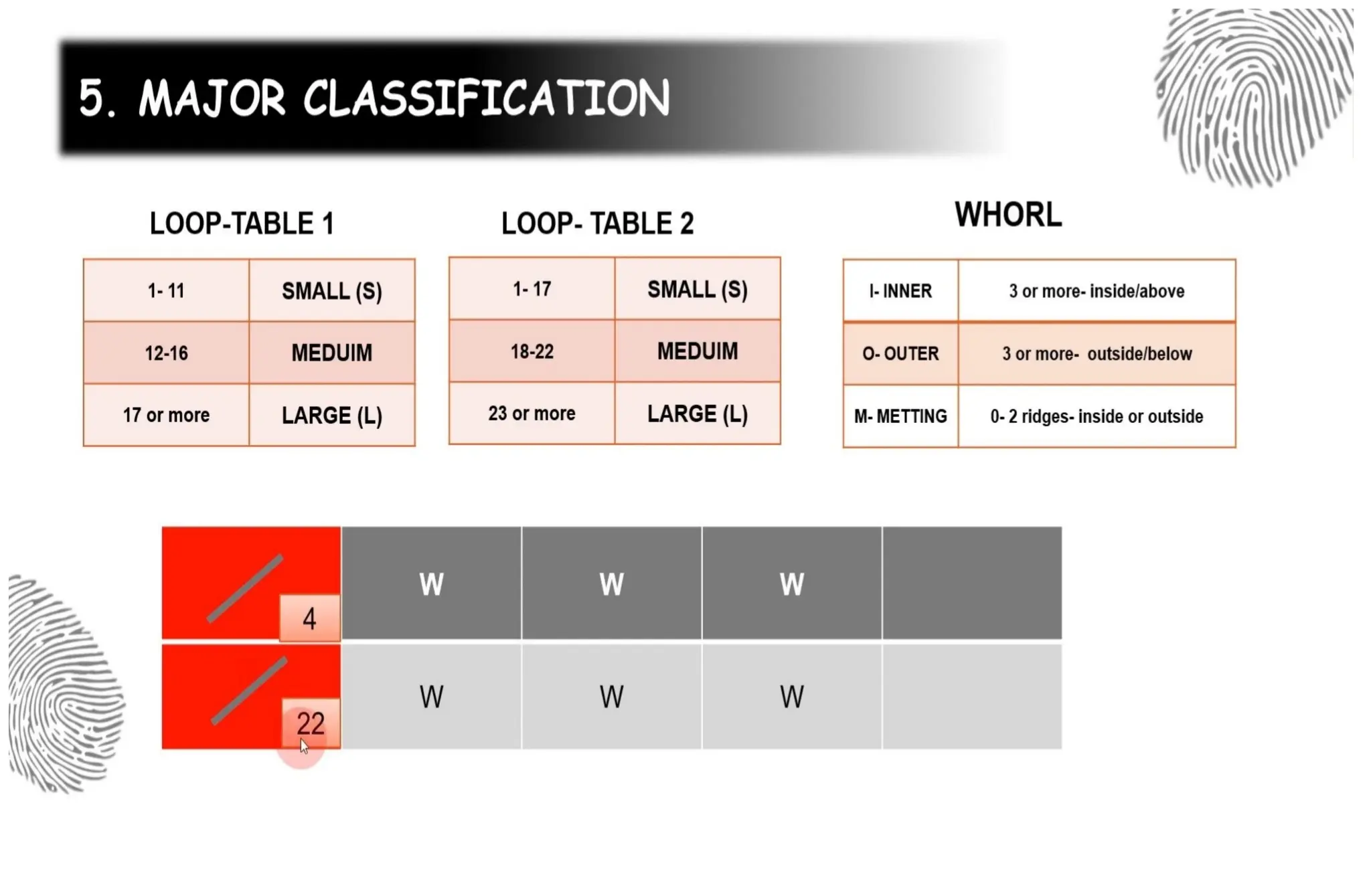 5. MAJOR CLASSIFICATION

LOOP-TABLE 1

| 1- 11 | SMALL (S) |
|---|---|
| 12-16 | MEDUIM |
| 17 or more | LARGE (L) |

LOOP- TABLE 2

| 1- 17 | SMALL (S) |
|---|---|
| 18-22 | MEDUIM |
| 23 or more | LARGE (L) |

WHORL

| I- INNER | 3 or more- inside/above |
|---|---|
| O- OUTER | 3 or more- outside/below |
| M- METTING | 0- 2 ridges- inside or outside |

| / 4 | W | W | W | |
|---|---|---|---|---|
| / 22 | W | W | W | |